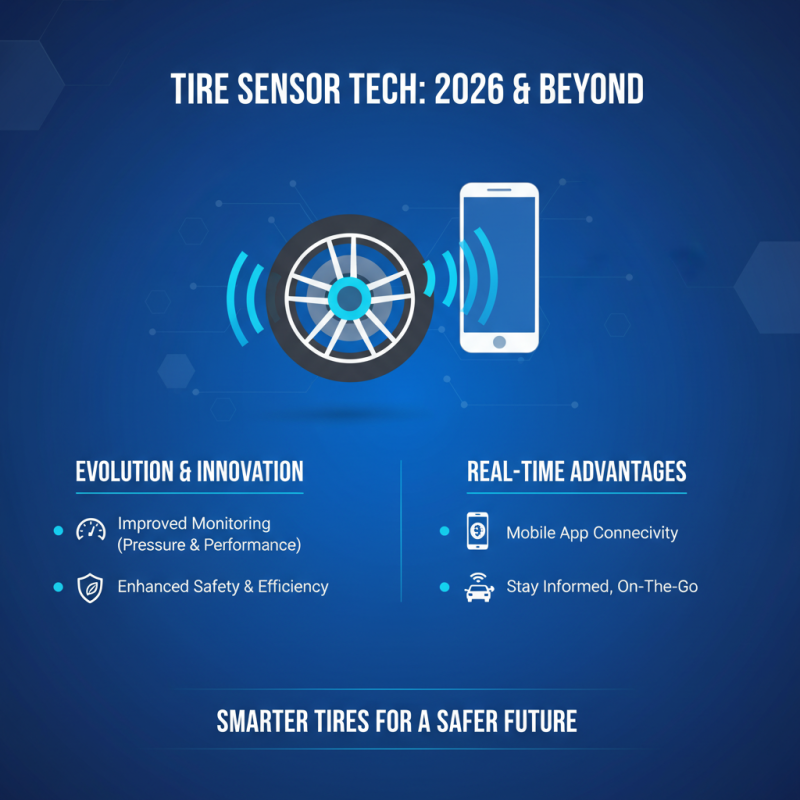 TIRE SENSOR TECH: 2026 & BEYOND

EVOLUTION & INNOVATION

Improved Monitoring (Pressure & Performance)

Enhanced Safety & Efficiency

REAL-TIME ADVANTAGES

Mobile App Connecivity

Stay Informed, On-The-Go

SMARTER TIRES FOR A SAFER FUTURE